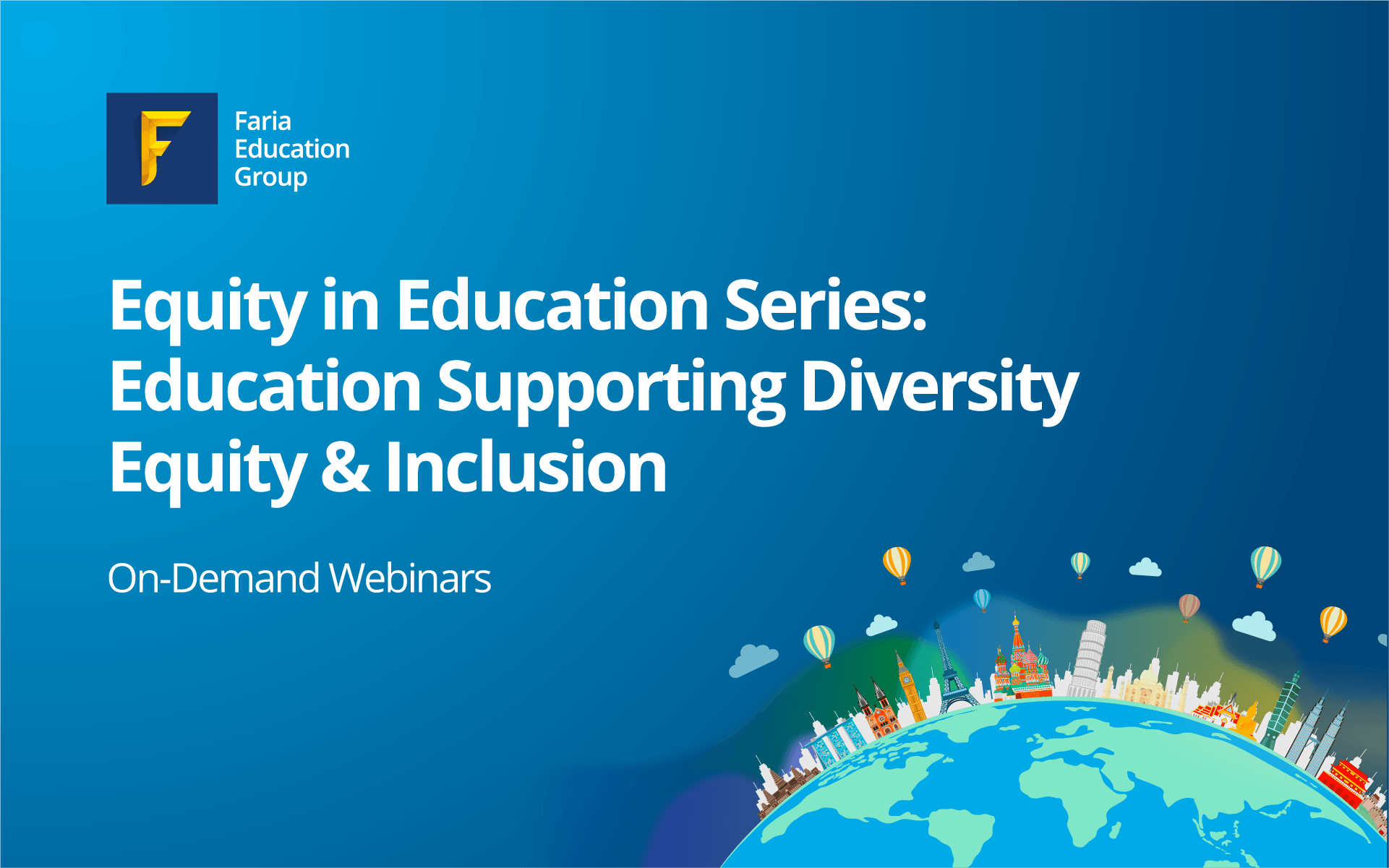 F

Faria Education Group

Equity in Education Series: Education Supporting Diversity Equity & Inclusion

On-Demand Webinars